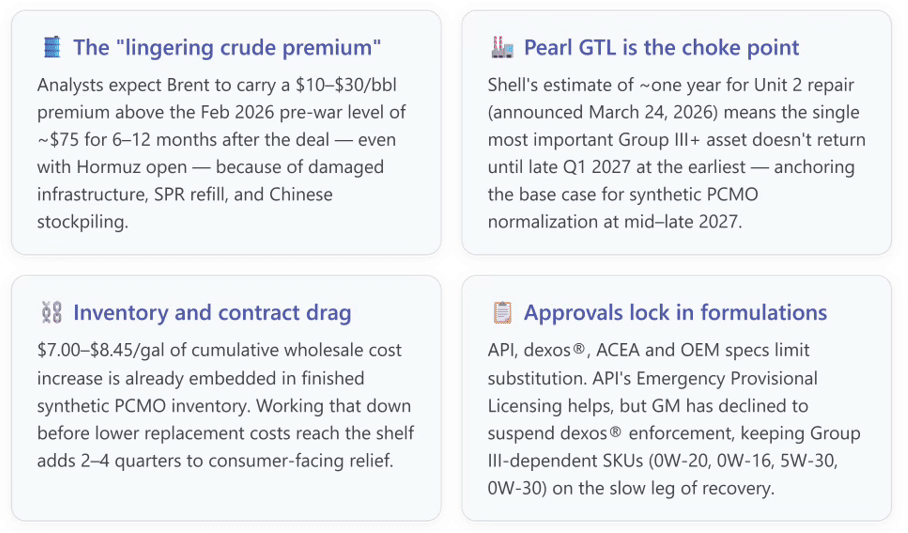 The "lingering crude premium"

Analysts expect Brent to carry a \$10–\$30/bbl premium above the Feb 2026 pre-war level of ~\$75 for 6–12 months after the deal — even with Hormuz open — because of damaged infrastructure, SPR refill, and Chinese stockpiling.

Pearl GTL is the choke point

Shell's estimate of ~one year for Unit 2 repair (announced March 24, 2026) means the single most important Group III+ asset doesn't return until late Q1 2027 at the earliest — anchoring the base case for synthetic PCMO normalization at mid–late 2027.

Inventory and contract drag

\$7.00–\$8.45/gal of cumulative wholesale cost increase is already embedded in finished synthetic PCMO inventory. Working that down before lower replacement costs reach the shelf adds 2–4 quarters to consumer-facing relief.

Approvals lock in formulations

API, dexos®, ACEA and OEM specs limit substitution. API's Emergency Provisional Licensing helps, but GM has declined to suspend dexos® enforcement, keeping Group III-dependent SKUs (0W-20, 0W-16, 5W-30, 0W-30) on the slow leg of recovery.